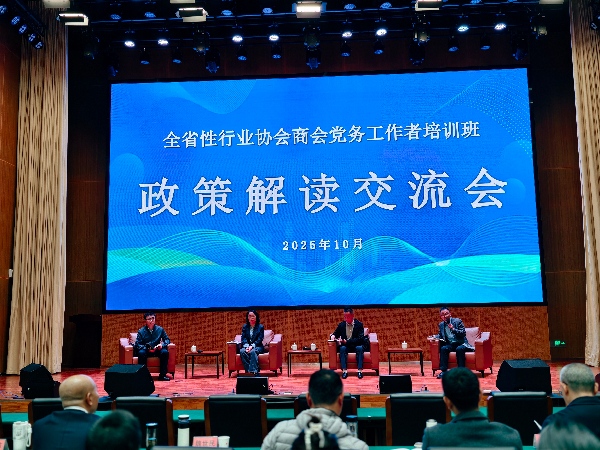 全省性行业协会商会党务工作者培训班

政策解读交流会

2025年10月